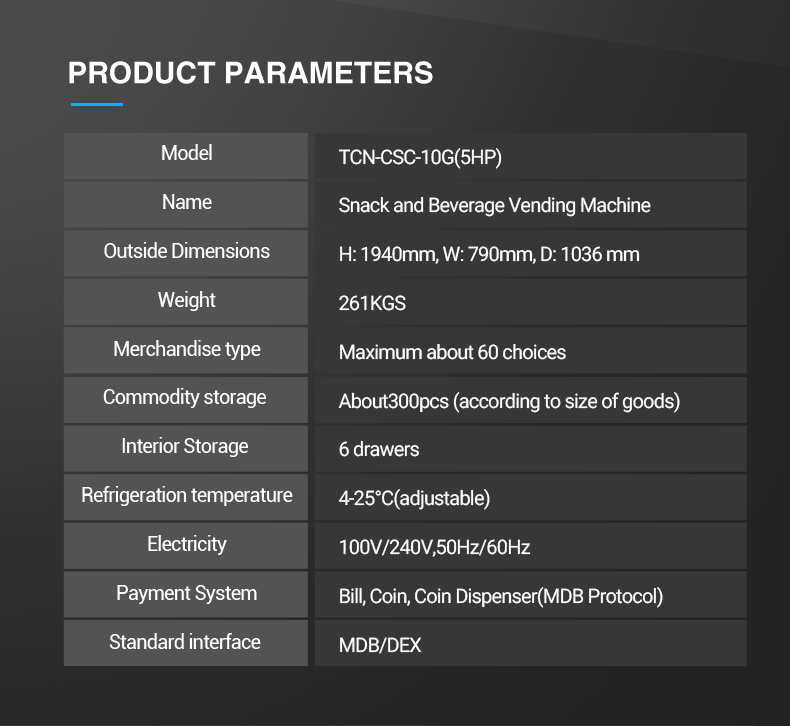 PRODUCT PARAMETERS

| Model | TCN-CSC-10G(5HP) |
|---|---|
| Name | Snack and Beverage Vending Machine |
| Outside Dimensions | H: 1940mm, W: 790mm, D: 1036 mm |
| Weight | 261KGS |
| Merchandise type | Maximum about 60 choices |
| Commodity storage | About300pcs (according to size of goods) |
| Interior Storage | 6 drawers |
| Refrigeration temperature | 4-25°C(adjustable) |
| Electricity | 100V/240V,50Hz/60Hz |
| Payment System | Bill, Coin, Coin Dispenser(MDB Protocol) |
| Standard interface | MDB/DEX |